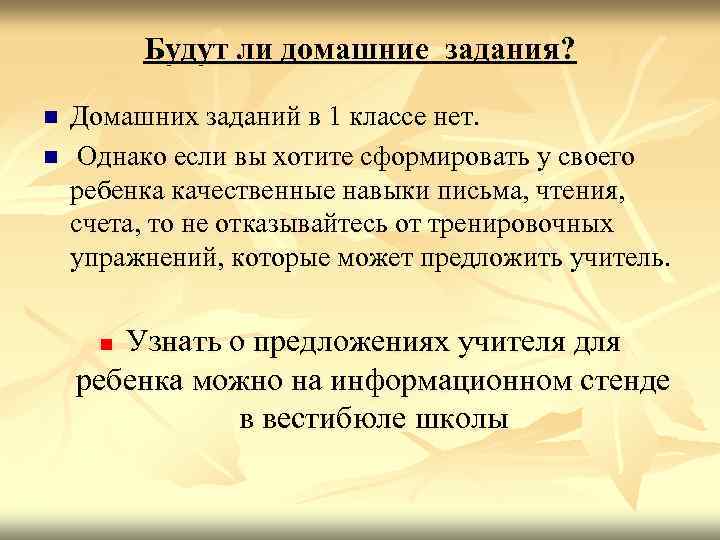 Будут ли домашние задания?

Домашних заданий в 1 классе нет.

Однако если вы хотите сформировать у своего ребенка качественные навыки письма, чтения, счета, то не отказывайтесь от тренировочных упражнений, которые может предложить учитель.

Узнать о предложениях учителя для ребенка можно на информационном стенде в вестибюле школы